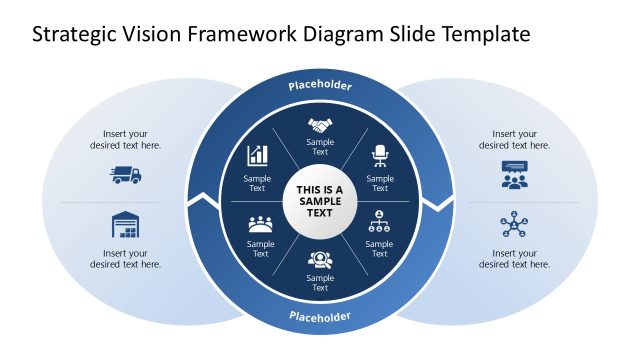 Strategic Vision Framework Diagram Slide Template

Insert your desired text here.

Insert your desired text here.

Placeholder

Sample Text

Sample Text

Sample Text

THIS IS A SAMPLE TEXT

Sample Text

Sample Text

Sample Text

Placeholder

Insert your desired text here.

Insert your desired text here.